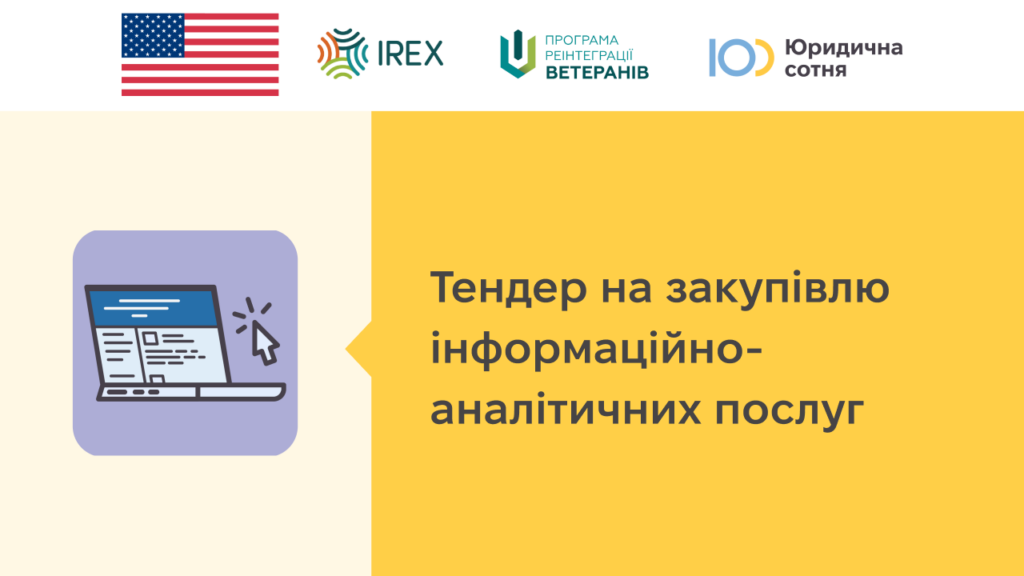 IREX

ПРОГРАМА РЕІНТЕГРАЦІЇ ВЕТЕРАНІВ

Юридична сотня

Тендер на закупівлю інформаційно-аналітичних послуг